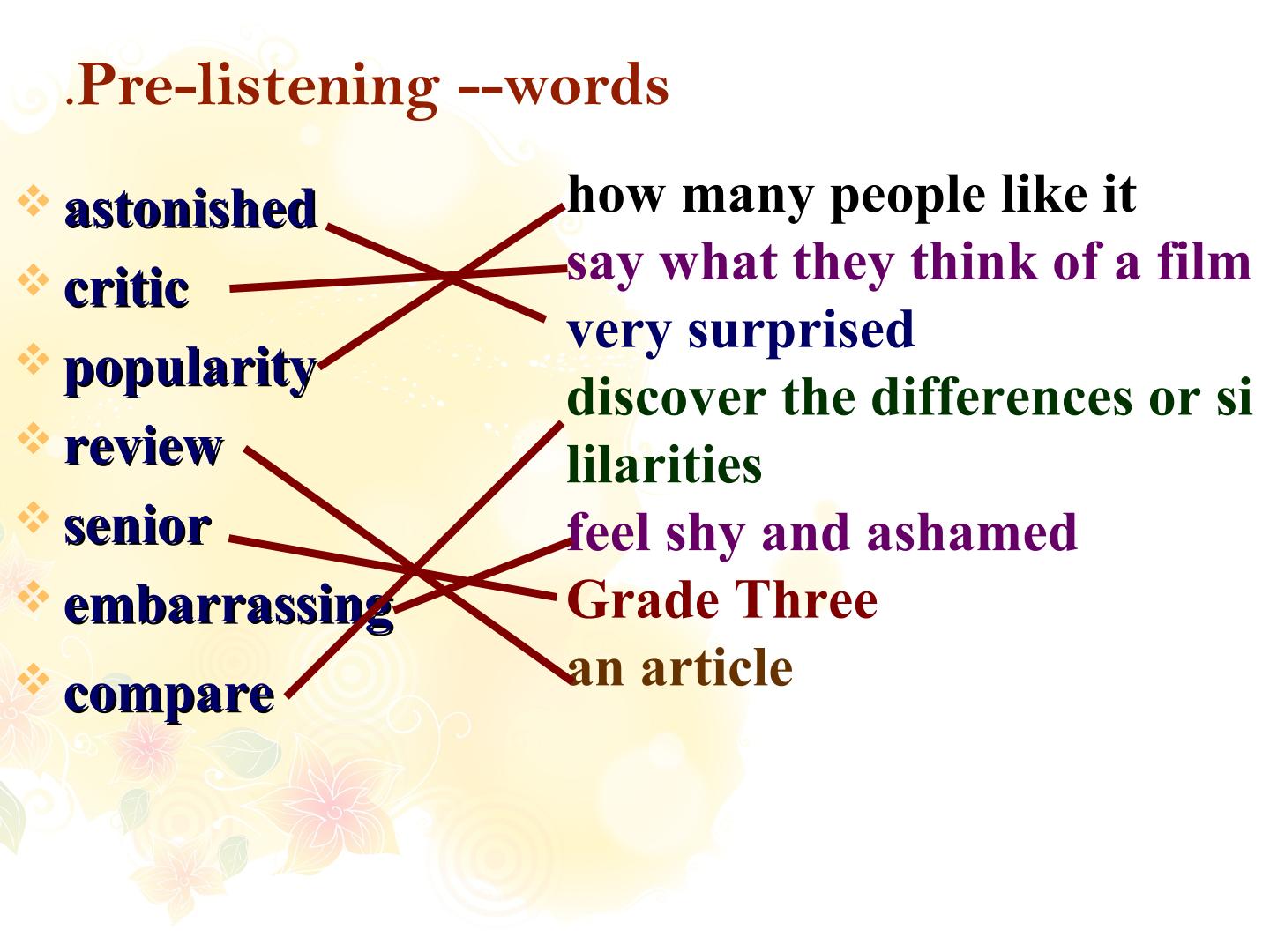 .Pre-listening --words

❖ astonished
❖ critic
❖ popularity
❖ review
❖ senior
❖ embarrassing
❖ compare

how many people like it
say what they think of a film
very surprised
discover the differences or si lilarities
feel shy and ashamed
Grade Three
an article